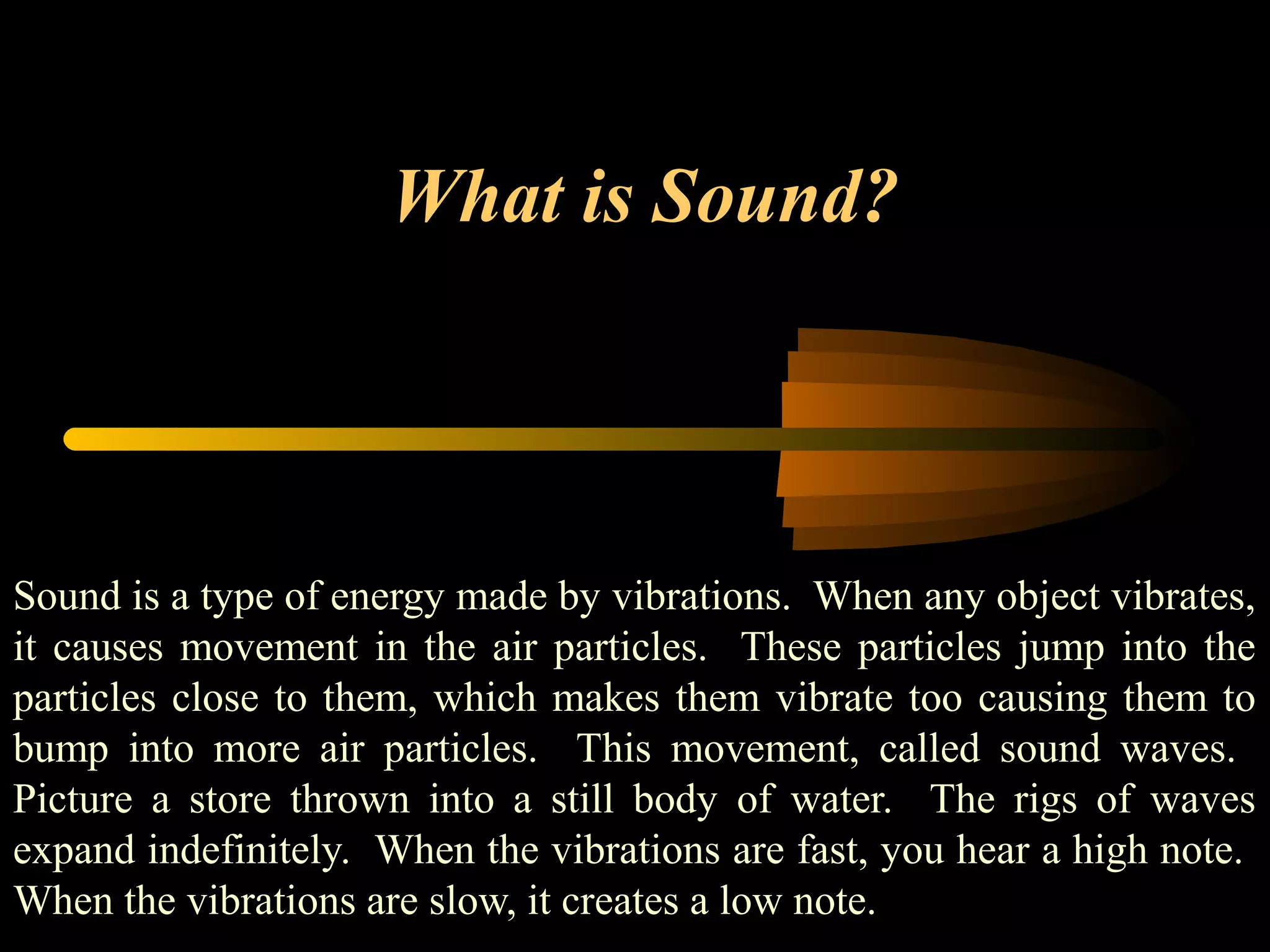 What is Sound?

Sound is a type of energy made by vibrations. When any object vibrates, it causes movement in the air particles. These particles jump into the particles close to them, which makes them vibrate too causing them to bump into more air particles. This movement, called sound waves. Picture a store thrown into a still body of water. The rigs of waves expand indefinitely. When the vibrations are fast, you hear a high note. When the vibrations are slow, it creates a low note.